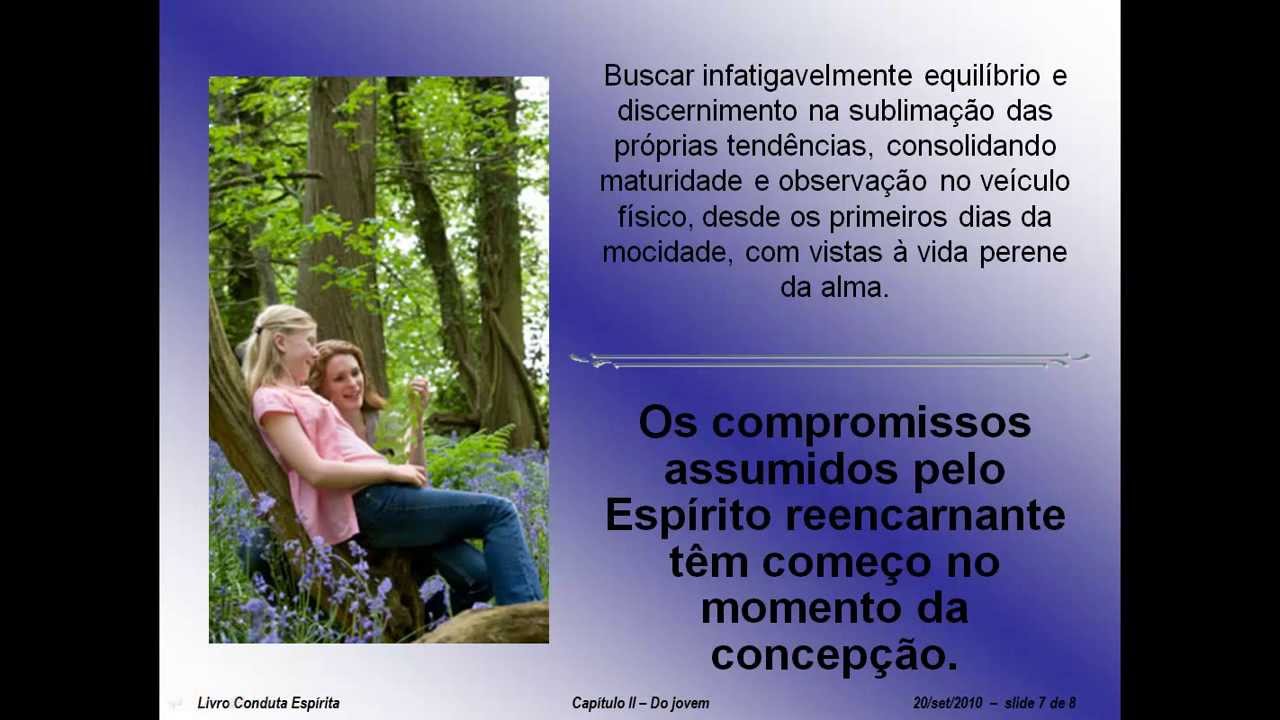 Buscar infatigavelmente equilíbrio e discernimento na sublimação das próprias tendências, consolidando maturidade e observação no veículo físico, desde os primeiros dias da mocidade, com vistas à vida perene da alma.

Os compromissos assumidos pelo Espírito reencarnante têm começo no momento da concepção.

Livro Conduta Espírita

Capítulo II – Do jovem

20/set/2010 – slide 7 de 8